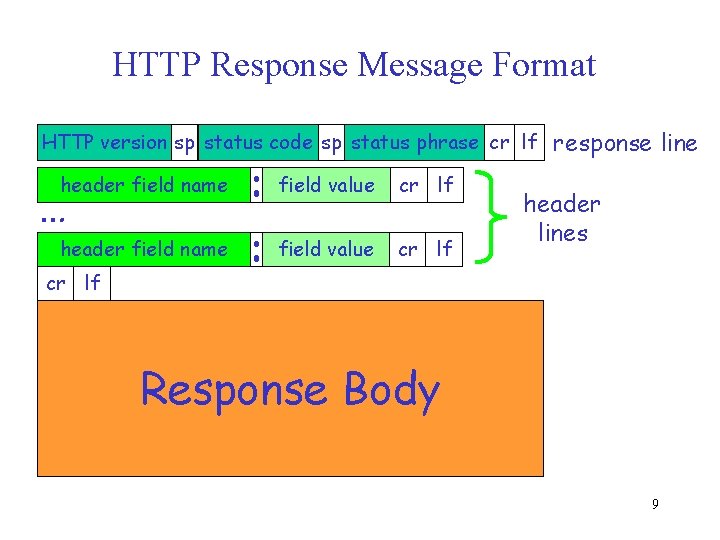 HTTP Response Message Format

HTTP version sp status code sp status phrase cr lf response line

header field name : field value cr lf

...

header field name : field value cr lf

header lines

cr lf

Response Body

9